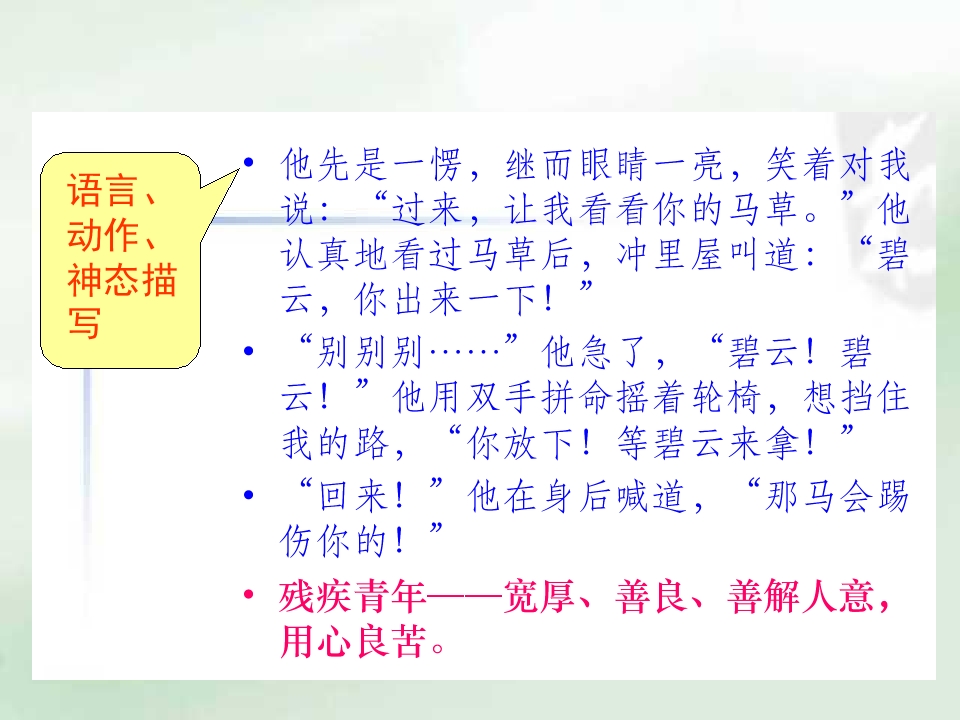 语言、动作、神态描写

• 他先是一愣，继而眼睛一亮，笑着对我说：“过来，让我看看你的马草。”他认真地看过马草后，冲里屋叫道：“碧云，你出来一下！”

• “别别别……”他急了，“碧云！碧云！”他用双手拼命摇着轮椅，想挡住我的路，“你放下！等碧云来拿！”

• “回来！”他在身后喊道，“那马会踢伤你的！”

• 残疾青年——宽厚、善良、善解人意，用心良苦。